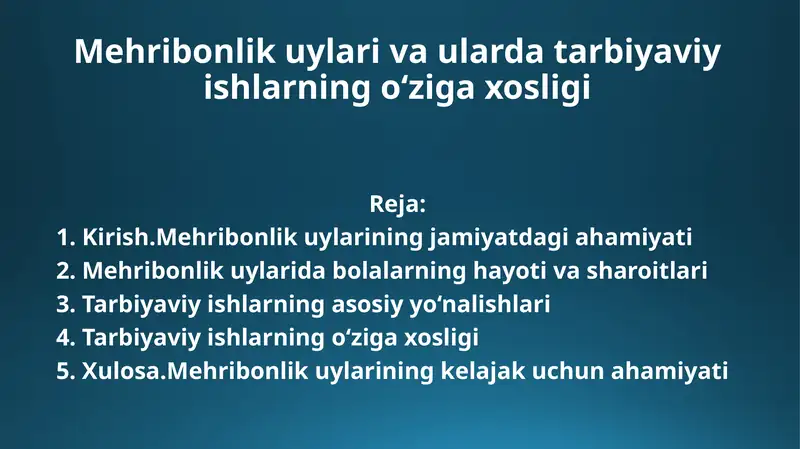 Mehribonlik uylari va ularda tarbiyaviy ishlarning o‘ziga xosligi

Reja:
1. Kirish.Mehribonlik uylarining jamiyatdagi ahamiyati
2. Mehribonlik uylarida bolalarning hayoti va sharoitlari
3. Tarbiyaviy ishlarning asosiy yo’nalishlari
4. Tarbiyaviy ishlarning o‘ziga xosligi
5. Xulosa.Mehribonlik uylarining kelajak uchun ahamiyati